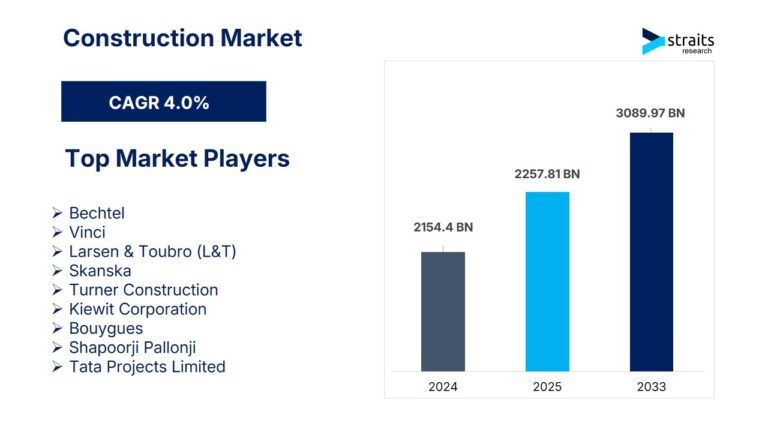 Construction Market

straits
research

CAGR 4.0%

Top Market Players

➢ Bechtel
➢ Vinci
➢ Larsen & Toubro (L&T)
➢ Skanska
➢ Turner Construction
➢ Kiewit Corporation
➢ Bouygues
➢ Shapoorji Pallonji
➢ Tata Projects Limited

2154.4 BN
2257.81 BN
3089.97 BN

2024
2025
2033